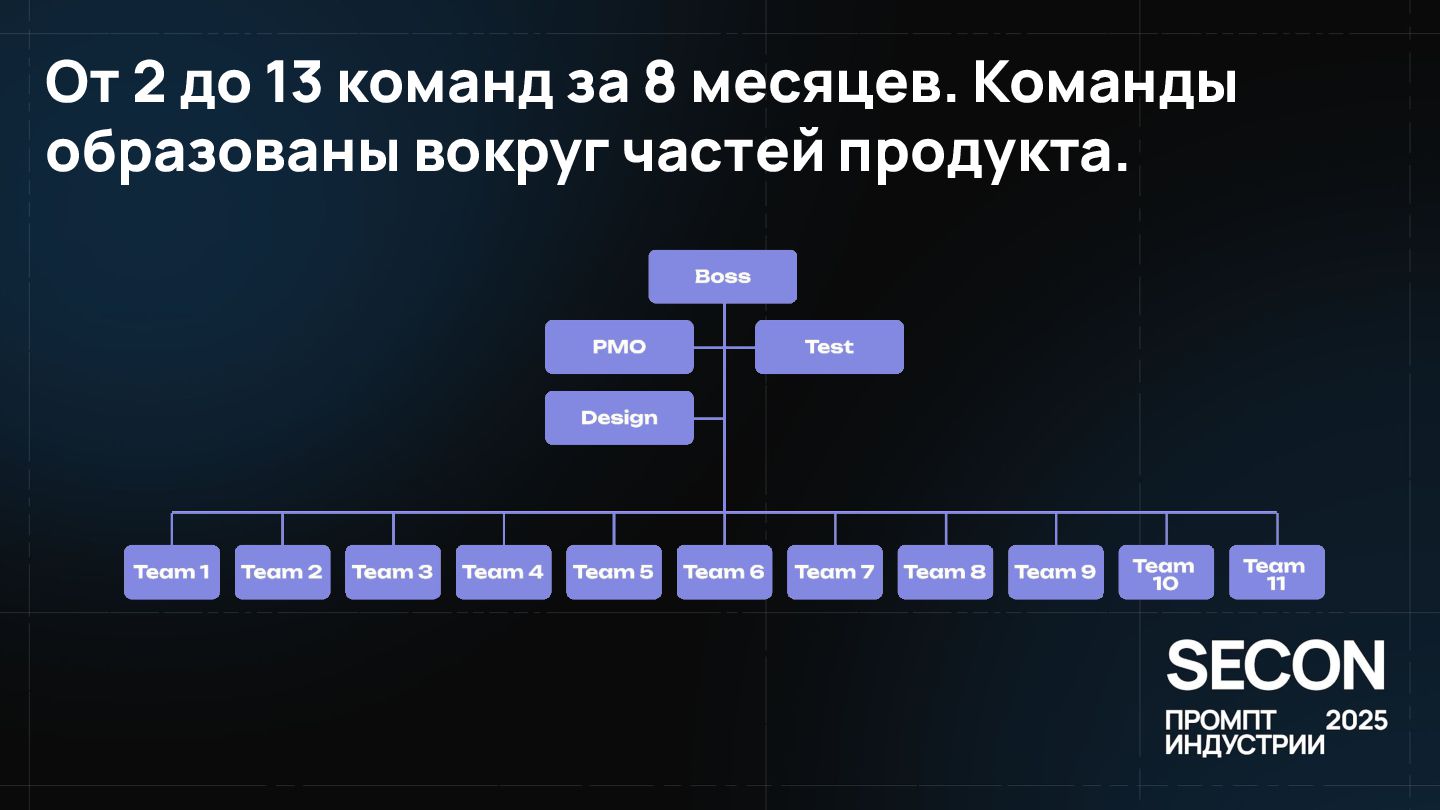 От 2 до 13 команд за 8 месяцев. Команды образованы вокруг частей продукта.

Boss

PMO

Test

Design

Team 1

Team 2

Team 3

Team 4

Team 5

Team 6

Team 7

Team 8

Team 9

Team 10

Team 11

SECON

ПРОМПТ ИНДУСТРИИ 2025